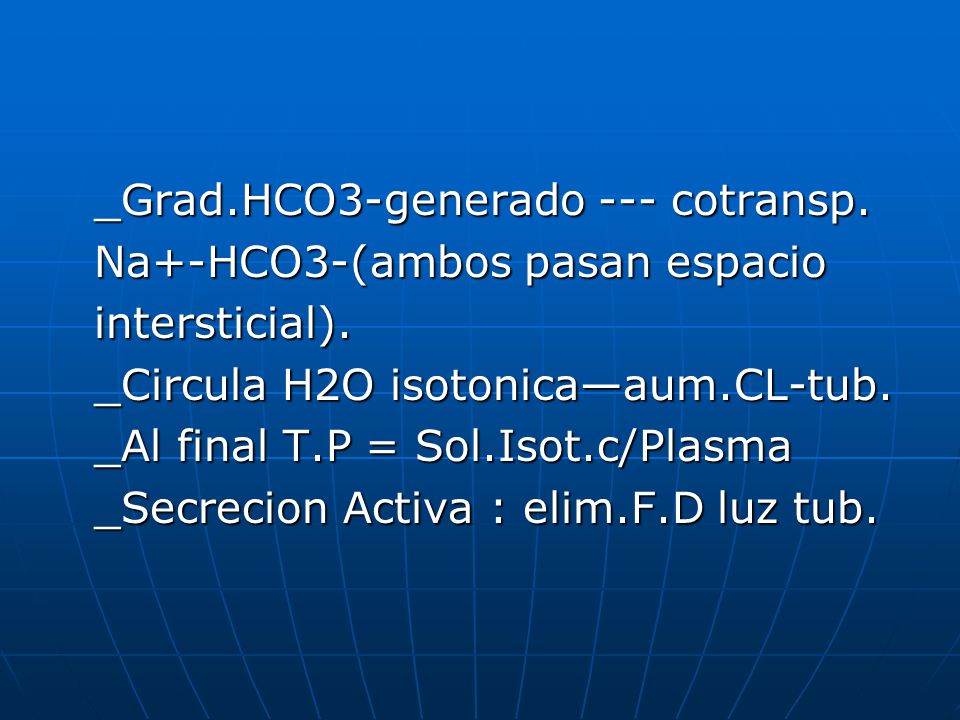 _Grad.HCO3-generado --- cotransp. Na+-HCO3-(ambos pasan espacio intersticial).
_Circula H2O isotonica—aum.CL-tub.
_Al final T.P = Sol.Isot.c/Plasma
_Secrecion Activa : elim.F.D luz tub.